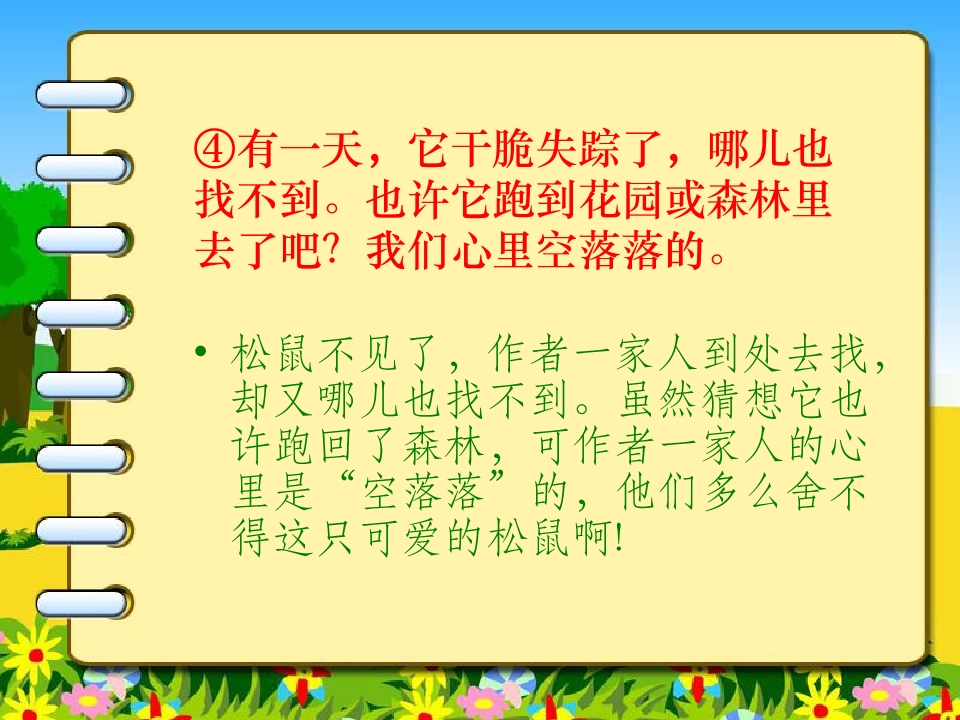 ④有一天，它干脆失踪了，哪儿也找不到。也许它跑到花园或森林里去了吧？我们心里空落落的。

• 松鼠不见了，作者一家人到处去找，却又哪儿也找不到。虽然猜想它也许跑回了森林，可作者一家人的心里是“空落落”的，他们多么舍不得这只可爱的松鼠啊!